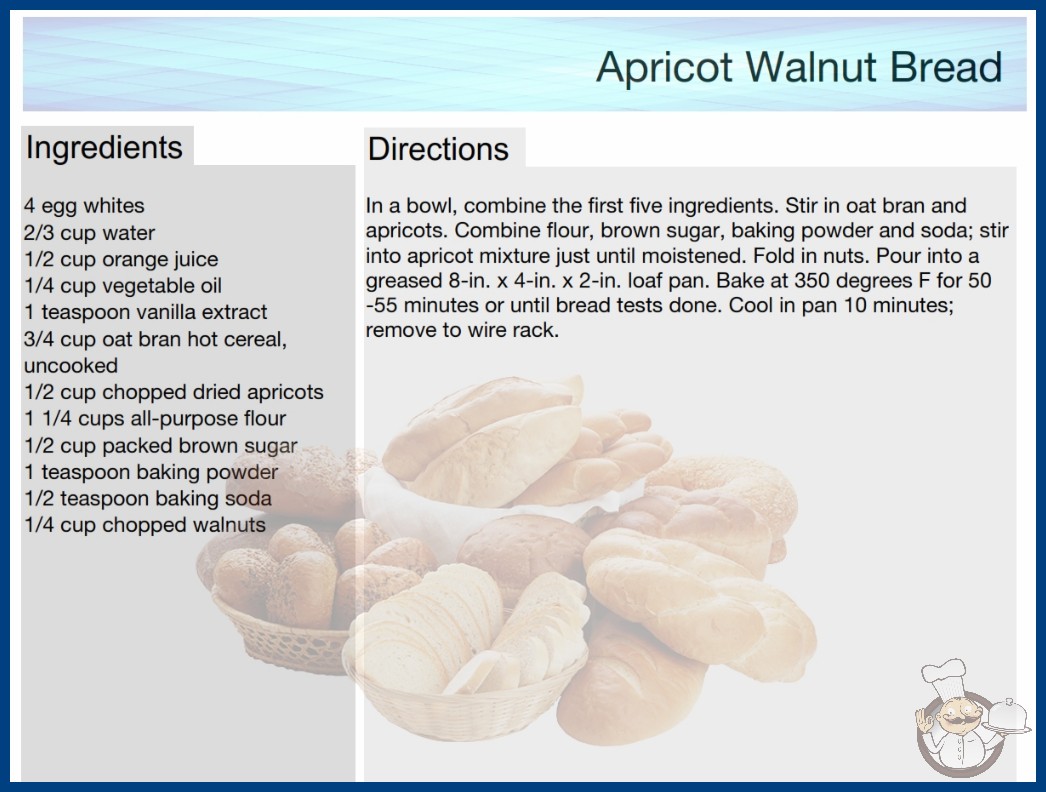 Apricot Walnut Bread

Ingredients

4 egg whites
2/3 cup water
1/2 cup orange juice
1/4 cup vegetable oil
1 teaspoon vanilla extract
3/4 cup oat bran hot cereal, uncooked
1/2 cup chopped dried apricots
1 1/4 cups all-purpose flour
1/2 cup packed brown sugar
1 teaspoon baking powder
1/2 teaspoon baking soda
1/4 cup chopped walnuts

Directions

In a bowl, combine the first five ingredients. Stir in oat bran and apricots. Combine flour, brown sugar, baking powder and soda; stir into apricot mixture just until moistened. Fold in nuts. Pour into a greased 8-in. x 4-in. x 2-in. loaf pan. Bake at 350 degrees F for 50 -55 minutes or until bread tests done. Cool in pan 10 minutes; remove to wire rack.